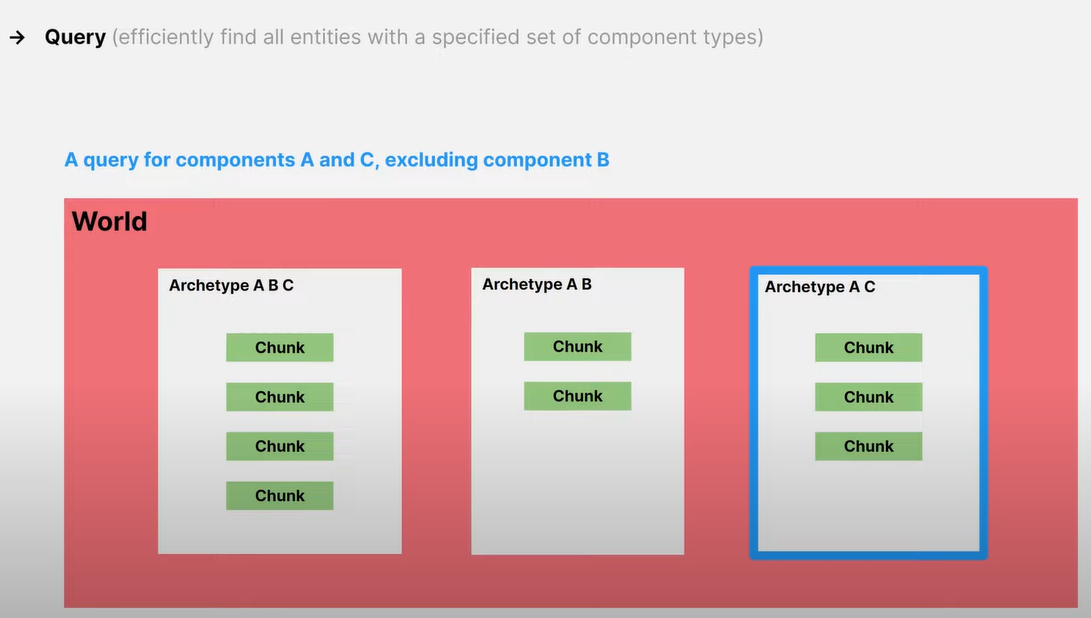 → Query (efficiently find all entities with a specified set of component types)

A query for components A and C, excluding component B

World

Archetype A B C

Chunk

Chunk

Chunk

Chunk

Archetype A B

Chunk

Chunk

Archetype A C

Chunk

Chunk

Chunk